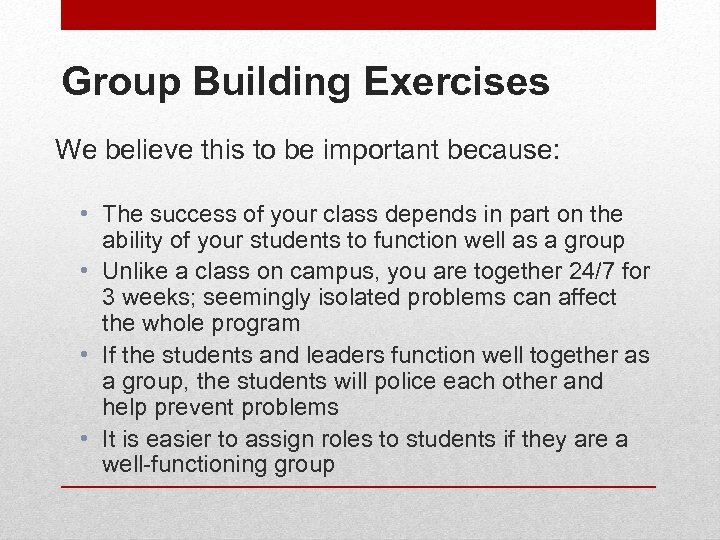 Group Building Exercises

We believe this to be important because:

• The success of your class depends in part on the ability of your students to function well as a group
• Unlike a class on campus, you are together 24/7 for 3 weeks; seemingly isolated problems can affect the whole program
• If the students and leaders function well together as a group, the students will police each other and help prevent problems
• It is easier to assign roles to students if they are a well-functioning group